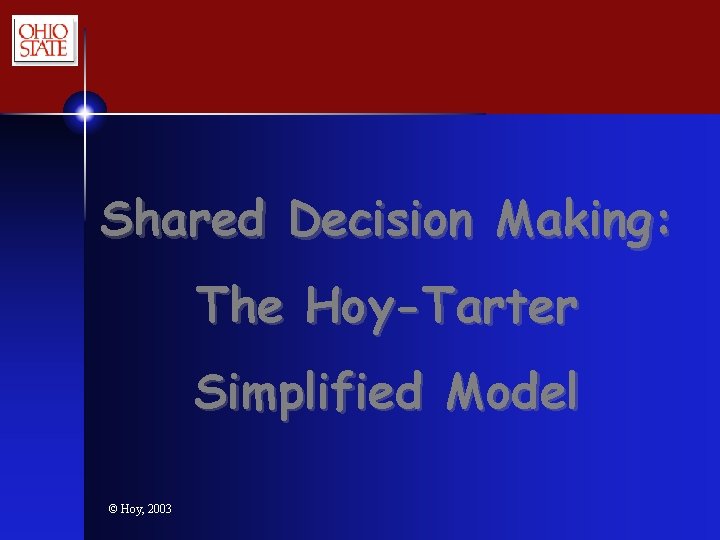 OHIO STATE

Shared Decision Making: The Hoy-Tarter Simplified Model

© Hoy, 2003